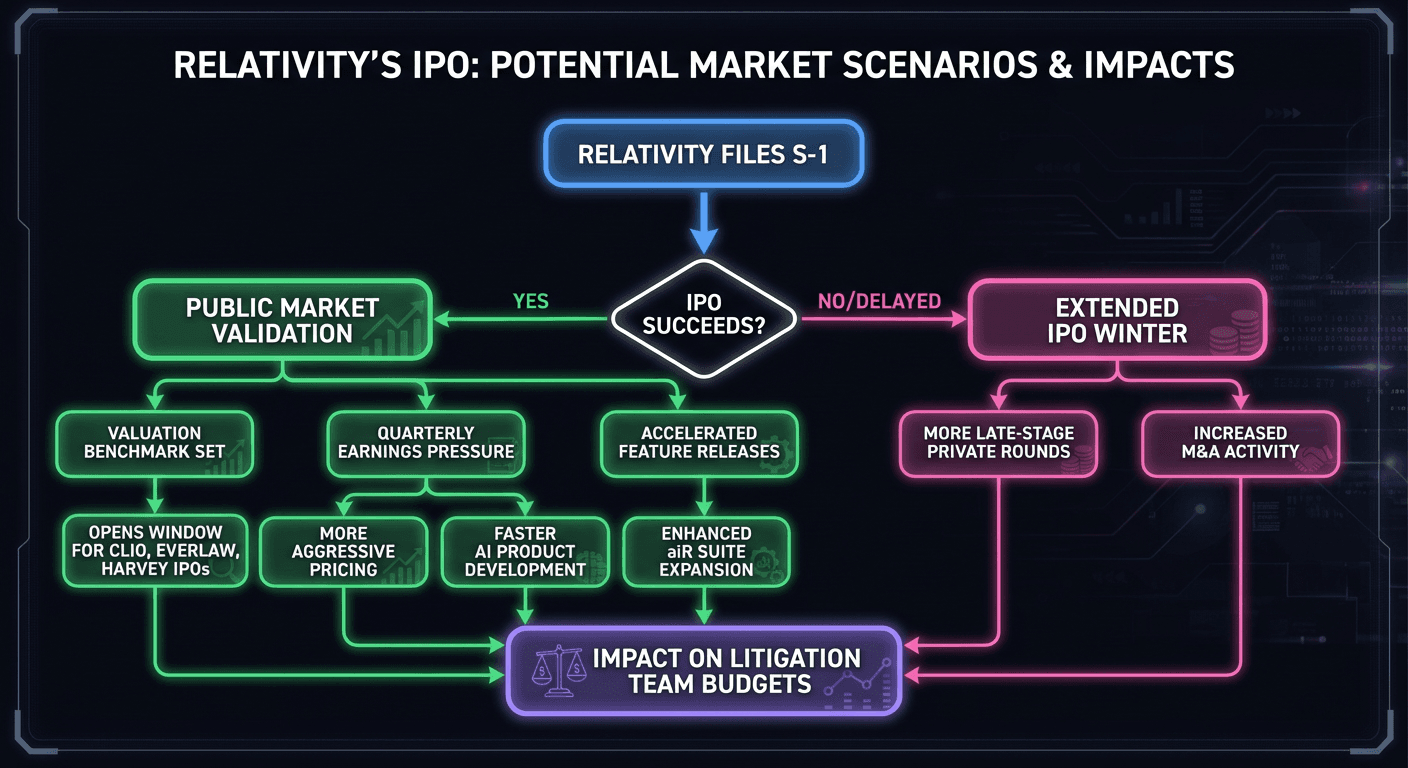 RELATIVITY'S IPO: POTENTIAL MARKET SCENARIOS & IMPACTS

RELATIVITY FILES S-1

IPO SUCCEEDS?

YES

NO/DELAYED

PUBLIC MARKET VALIDATION

EXTENDED IPO WINTER

VALUATION BENCHMARK SET

QUARTERLY EARNINGS PRESSURE

ACCELERATED FEATURE RELEASES

MORE LATE-STAGE PRIVATE ROUNDS

INCREASED M&A ACTIVITY

OPENS WINDOW FOR CLIO, EVERLAW, HARVEY IPOs

MORE AGGRESSIVE PRICING

FASTER AI PRODUCT DEVELOPMENT

ENHANCED aiR SUITE EXPANSION

IMPACT ON LITIGATION TEAM BUDGETS